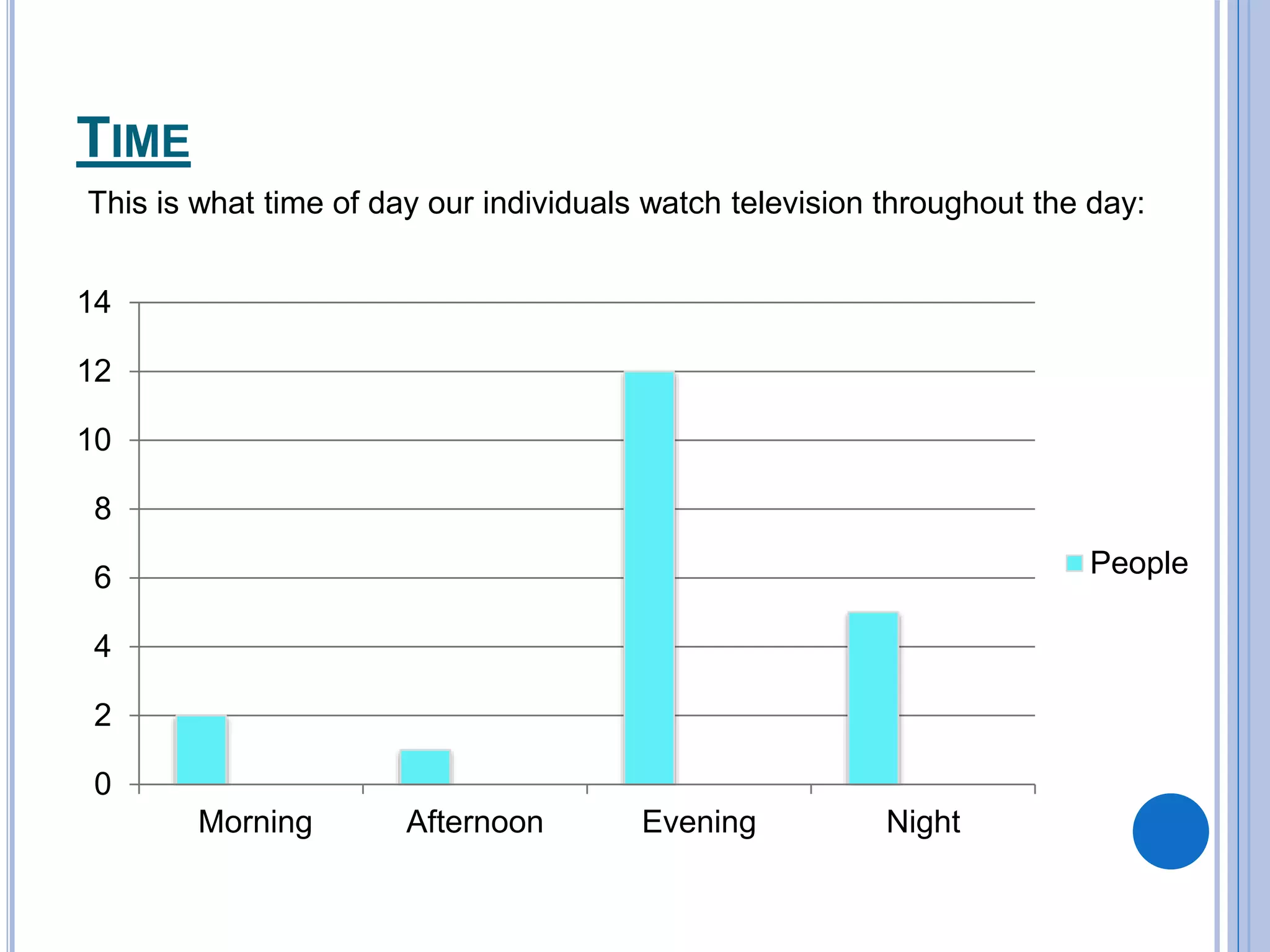 TIME

This is what time of day our individuals watch television throughout the day:

14
12
10
8
6
4
2
0

Morning Afternoon Evening Night

People